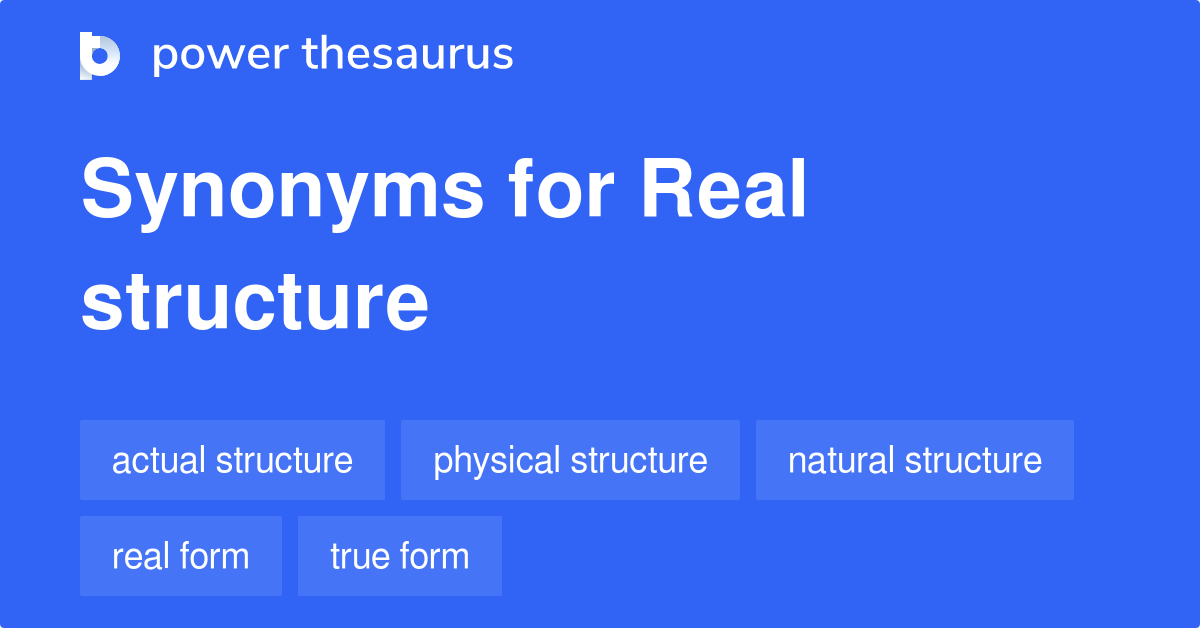 power thesaurus

Synonyms for Real structure

actual structure
physical structure
natural structure
real form
true form